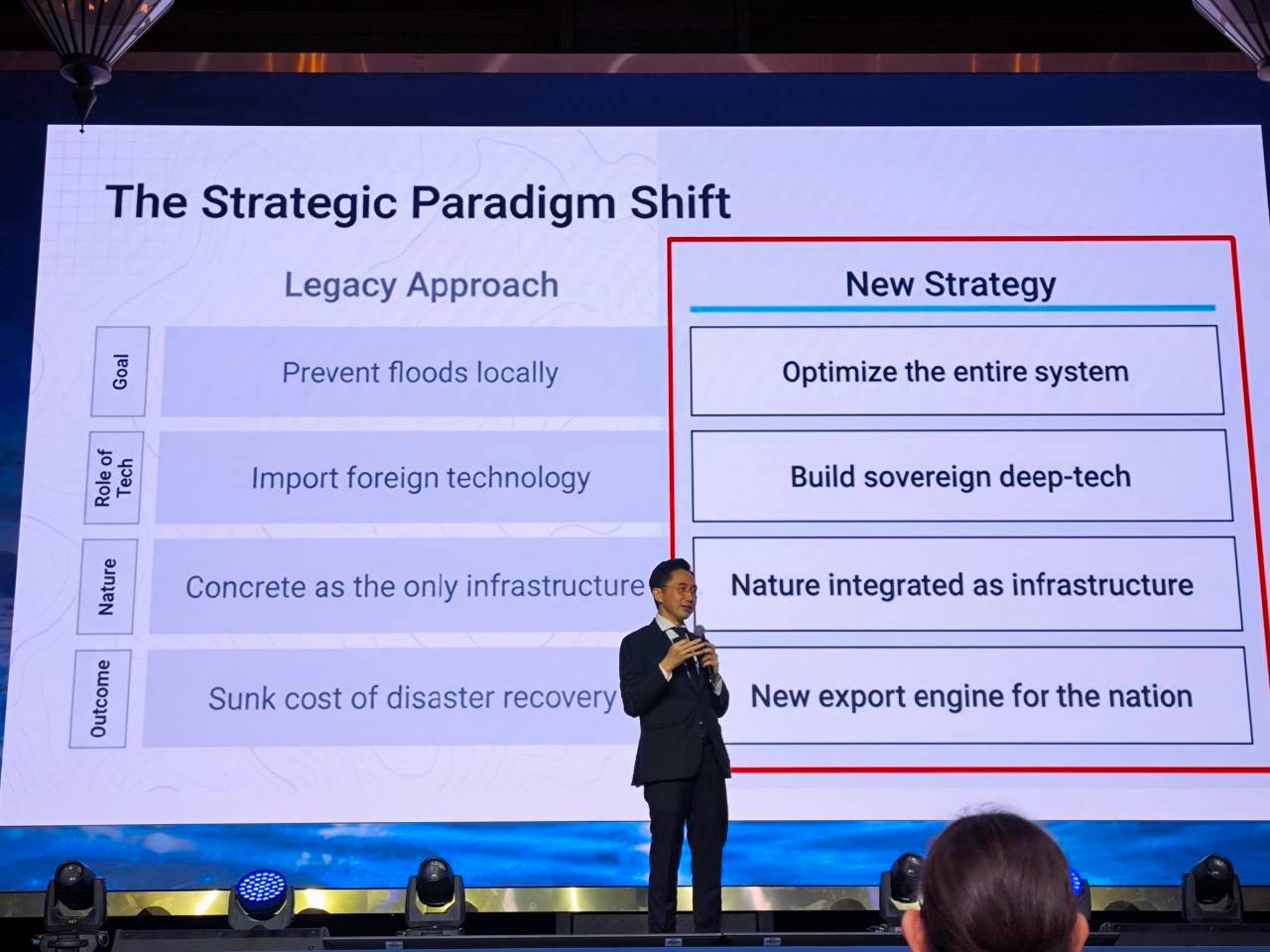 The Strategic Paradigm Shift

| | Legacy Approach | New Strategy |
|---|---|---|
| Goal | Prevent floods locally | Optimize the entire system |
| Role of Tech | Import foreign technology | Build sovereign deep-tech |
| Nature | Concrete as the only infrastructure | Nature integrated as infrastructure |
| Outcome | Sunk cost of disaster recovery | New export engine for the nation |